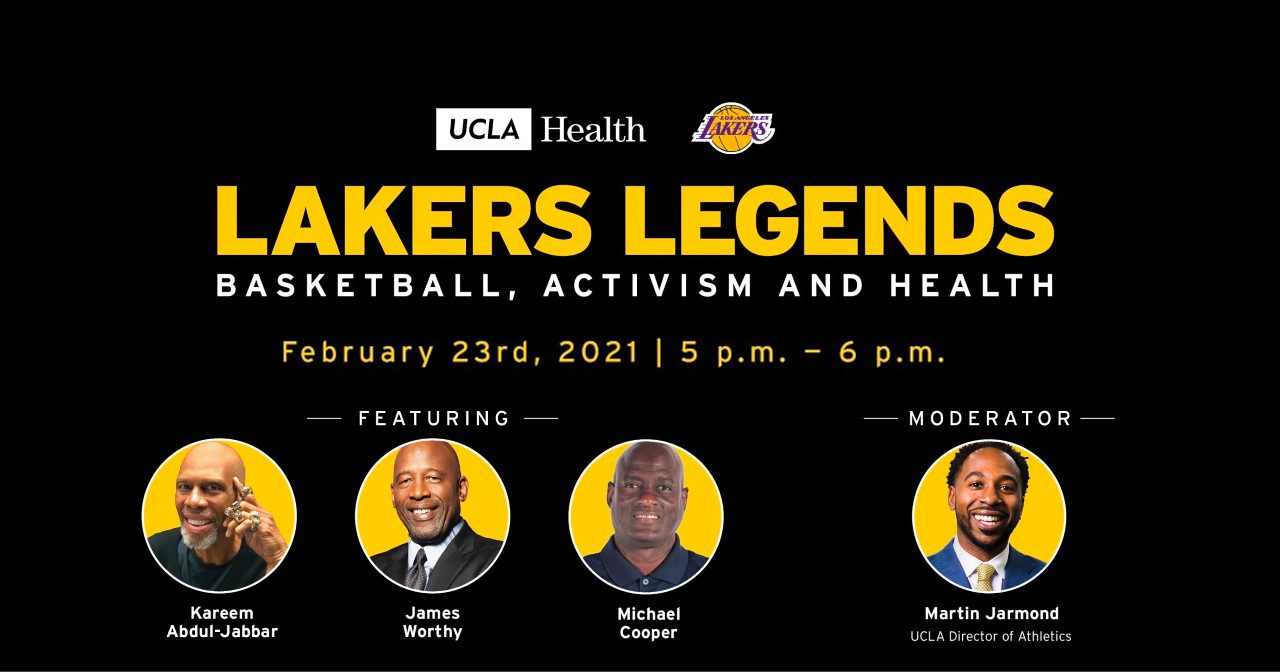 UCLA Health

LOS ANGELES LAKERS

LAKERS LEGENDS

BASKETBALL, ACTIVISM AND HEALTH

February 23rd, 2021 | 5 p.m. – 6 p.m.

FEATURING

Kareem Abdul-Jabbar

James Worthy

Michael Cooper

MODERATOR

Martin Jarmond
UCLA Director of Athletics